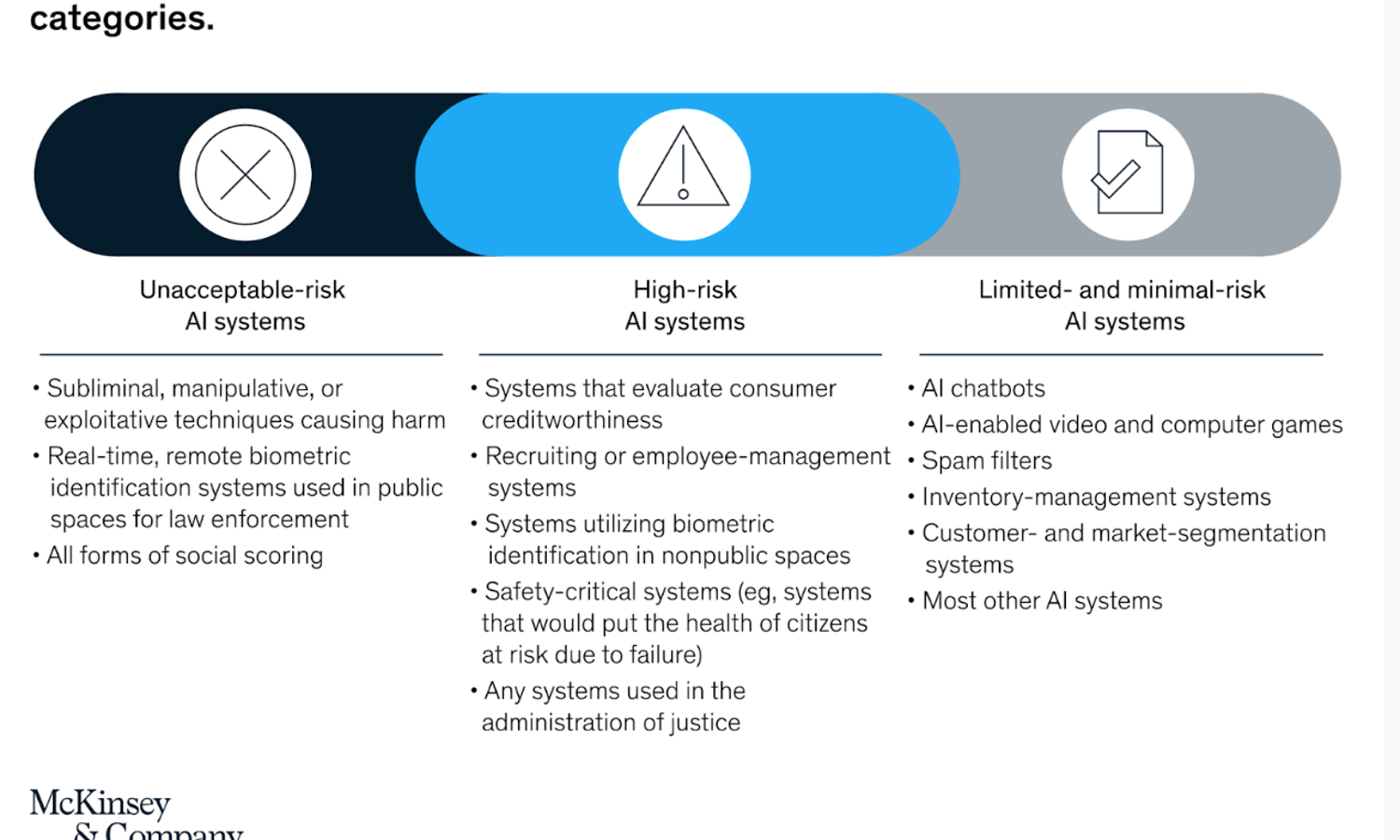 categories.

Unacceptable-risk AI systems

• Subliminal, manipulative, or exploitative techniques causing harm
• Real-time, remote biometric identification systems used in public spaces for law enforcement
• All forms of social scoring

High-risk AI systems

• Systems that evaluate consumer creditworthiness
• Recruiting or employee-management systems
• Systems utilizing biometric identification in nonpublic spaces
• Safety-critical systems (eg, systems that would put the health of citizens at risk due to failure)
• Any systems used in the administration of justice

Limited- and minimal-risk AI systems

• AI chatbots
• AI-enabled video and computer games
• Spam filters
• Inventory-management systems
• Customer- and market-segmentation systems
• Most other AI systems

McKinsey & Company